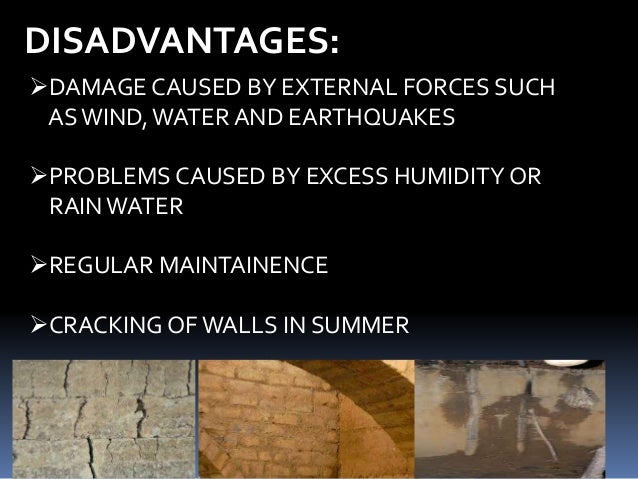 DISADVANTAGES:

➢DAMAGE CAUSED BY EXTERNAL FORCES SUCH AS WIND, WATER AND EARTHQUAKES

➢PROBLEMS CAUSED BY EXCESS HUMIDITY OR RAIN WATER

➢REGULAR MAINTAINENCE

➢CRACKING OF WALLS IN SUMMER